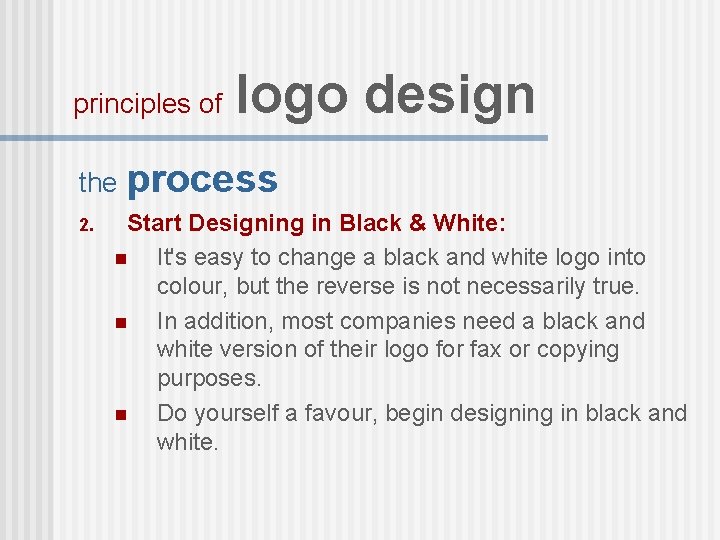 principles of logo design

the process

2. Start Designing in Black & White:

- It's easy to change a black and white logo into colour, but the reverse is not necessarily true.
- In addition, most companies need a black and white version of their logo for fax or copying purposes.
- Do yourself a favour, begin designing in black and white.